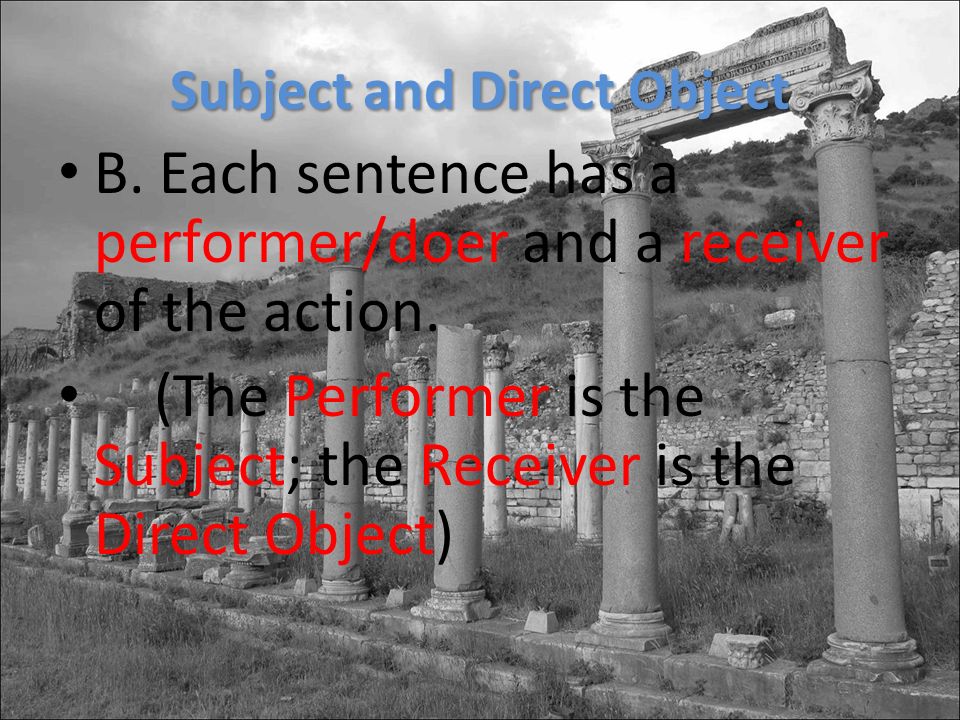 Subject and Direct Object

• B. Each sentence has a performer/doer and a receiver of the action.

• (The Performer is the Subject; the Receiver is the Direct Object)